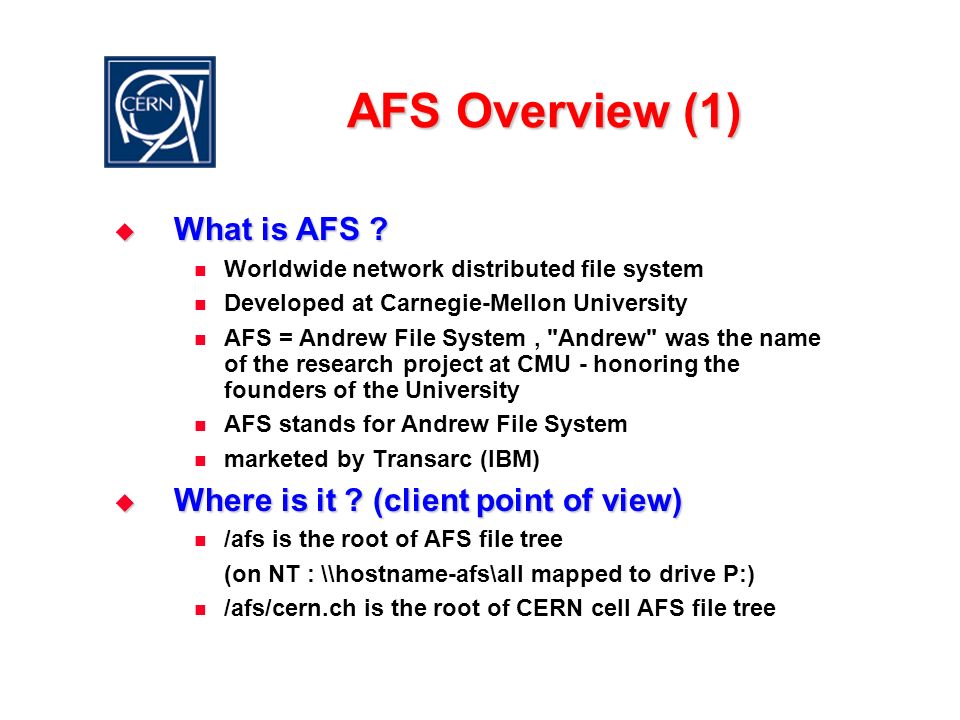 CERN

AFS Overview (1)

What is AFS ?

Worldwide network distributed file system

Developed at Carnegie-Mellon University

AFS = Andrew File System , "Andrew" was the name of the research project at CMU - honoring the founders of the University

AFS stands for Andrew File System

marketed by Transarc (IBM)

Where is it ? (client point of view)

/afs is the root of AFS file tree

(on NT : \\hostname-afs\all mapped to drive P:)

/afs/cern.ch is the root of CERN cell AFS file tree